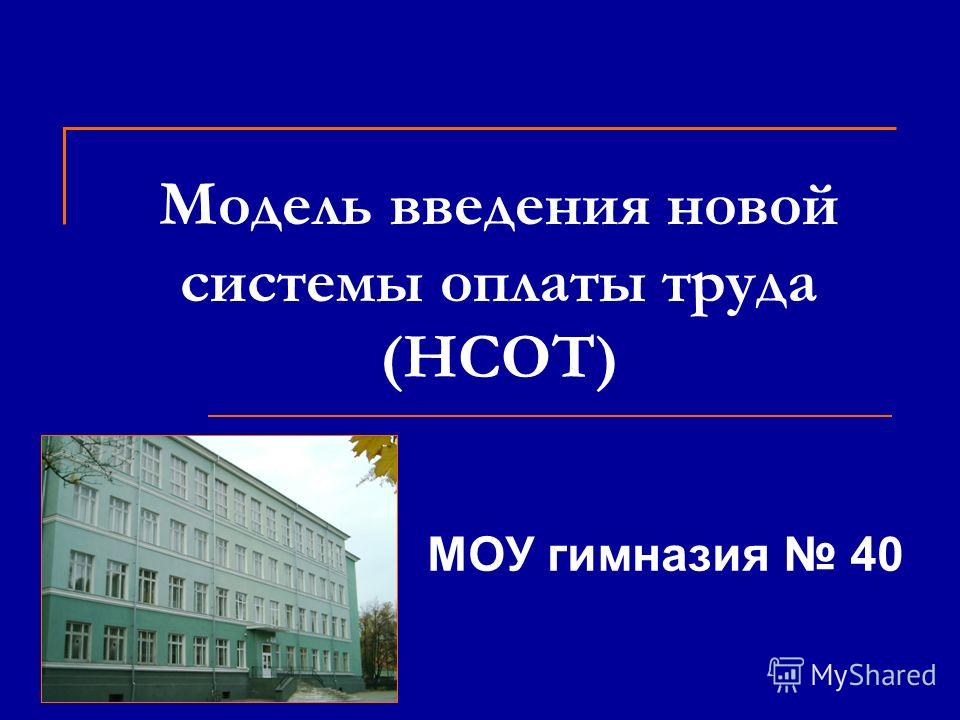 Модель введения новой системы оплаты труда (НСОТ)

МОУ гимназия № 40

MyShared